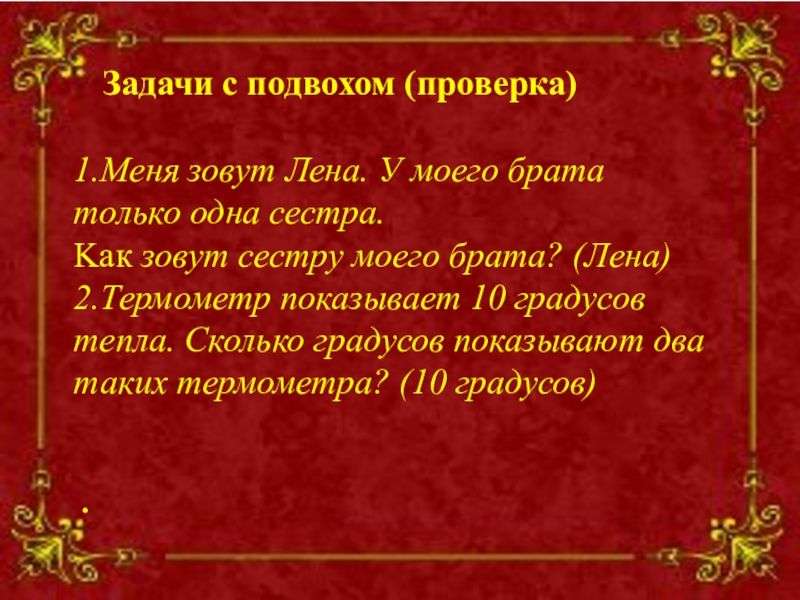 Задачи с подвохом (проверка)

1.Меня зовут Лена. У моего брата только одна сестра.
Как зовут сестру моего брата? (Лена)
2.Термометр показывает 10 градусов тепла. Сколько градусов показывают два таких термометра? (10 градусов)

.